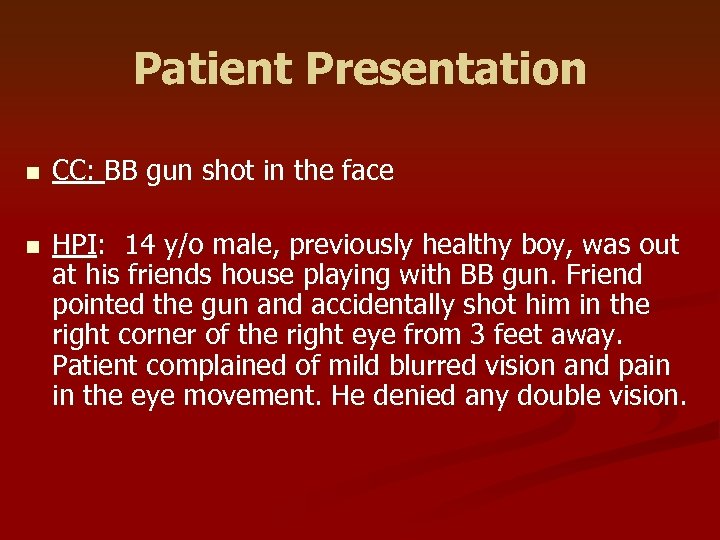 Patient Presentation

CC: BB gun shot in the face

HPI: 14 y/o male, previously healthy boy, was out at his friends house playing with BB gun. Friend pointed the gun and accidentally shot him in the right corner of the right eye from 3 feet away. Patient complained of mild blurred vision and pain in the eye movement. He denied any double vision.